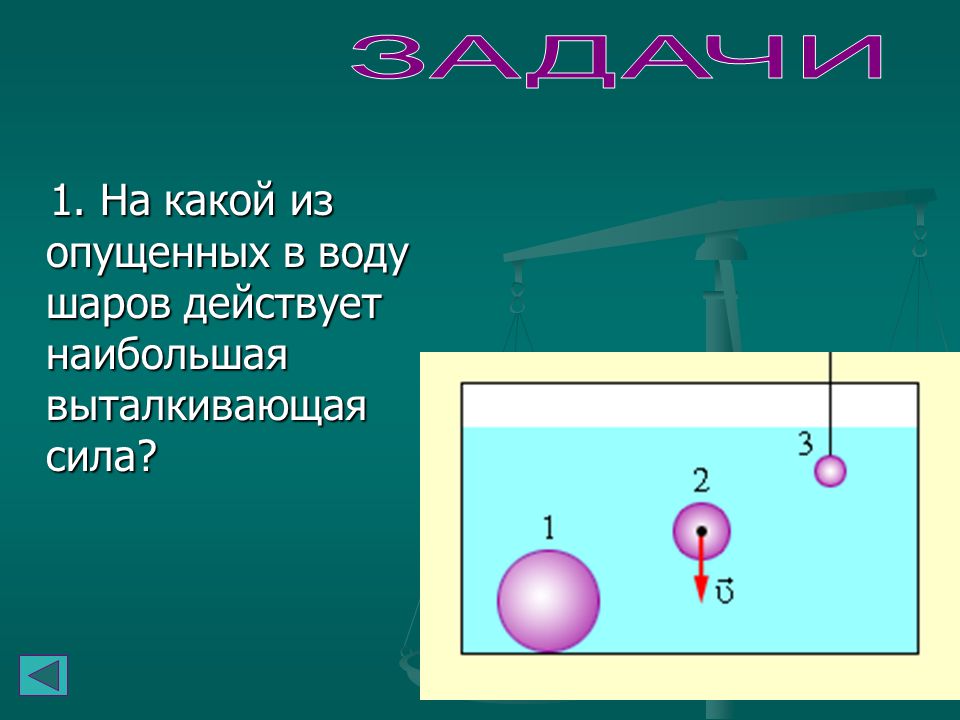 ЗАДАЧИ

1. На какой из опущенных в воду шаров действует наибольшая выталкивающая сила?

3

2

1

$\vec{\upsilon}$